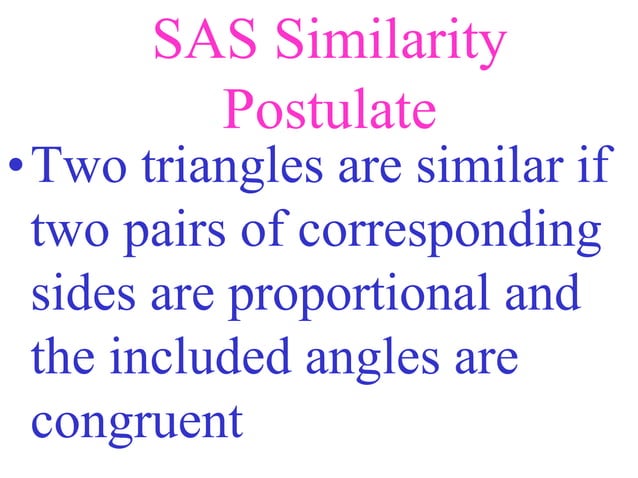 SAS Similarity Postulate

• Two triangles are similar if two pairs of corresponding sides are proportional and the included angles are congruent